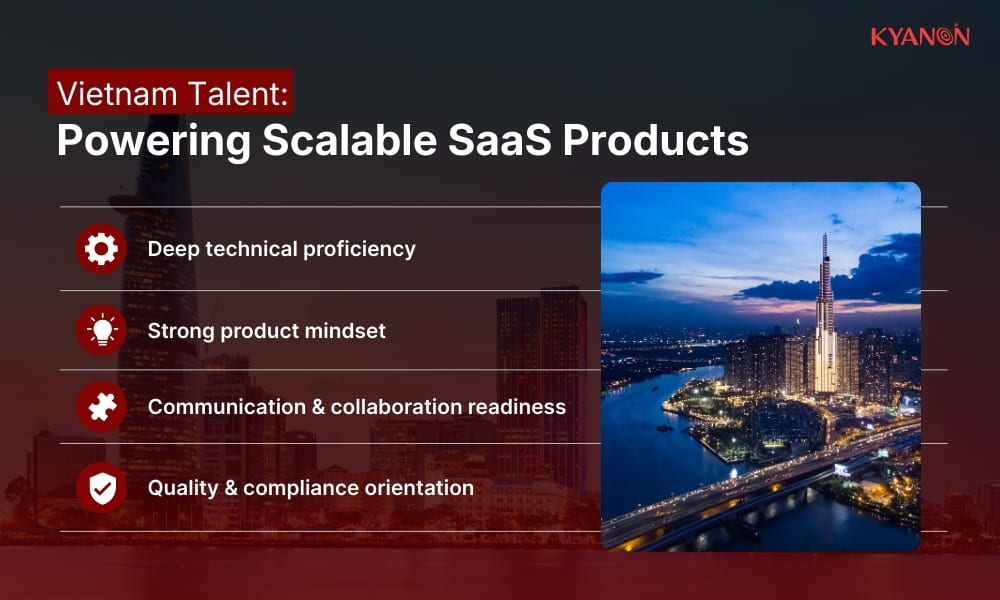 KYANON

Vietnam Talent:
Powering Scalable SaaS Products

Deep technical proficiency

Strong product mindset

Communication & collaboration readiness

Quality & compliance orientation